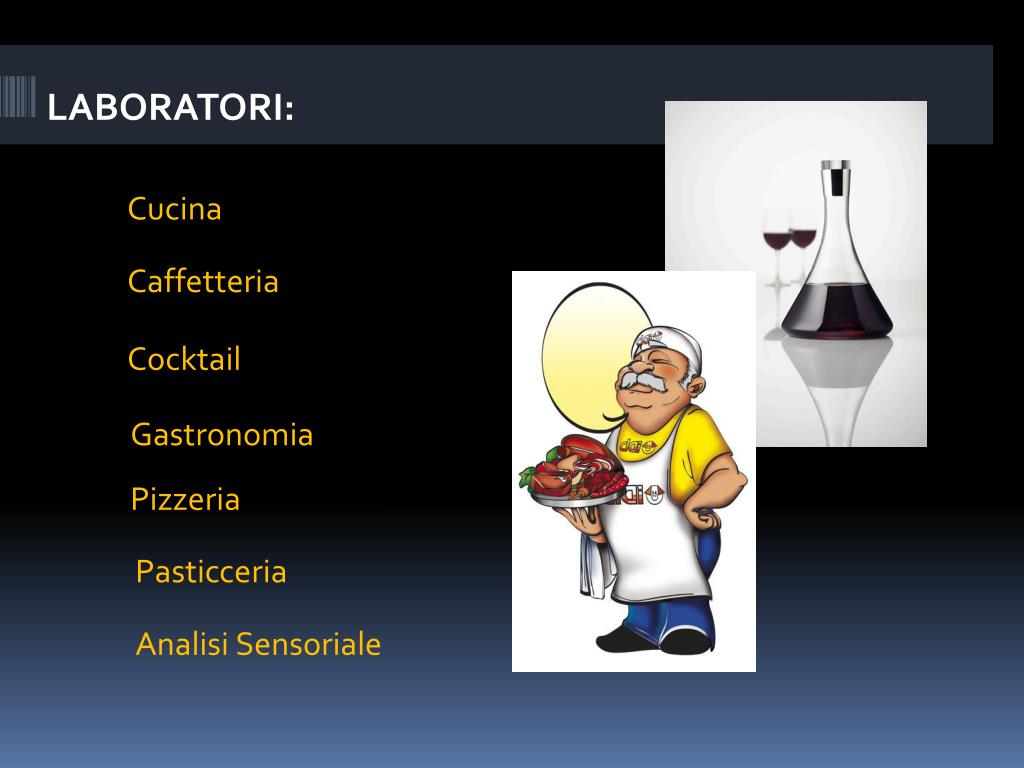 LABORATORI:

Cucina

Caffetteria

Cocktail

Gastronomia

Pizzeria

Pasticceria

Analisi Sensoriale

dai

dai